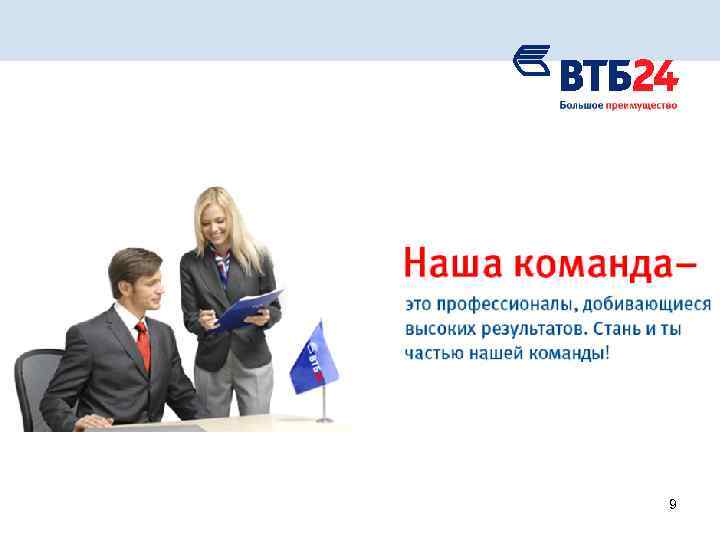 ВТБ24
Большое преимущество

ВТБ

Наша команда–

это профессионалы, добивающиеся высоких результатов. Стань и ты частью нашей команды!

9